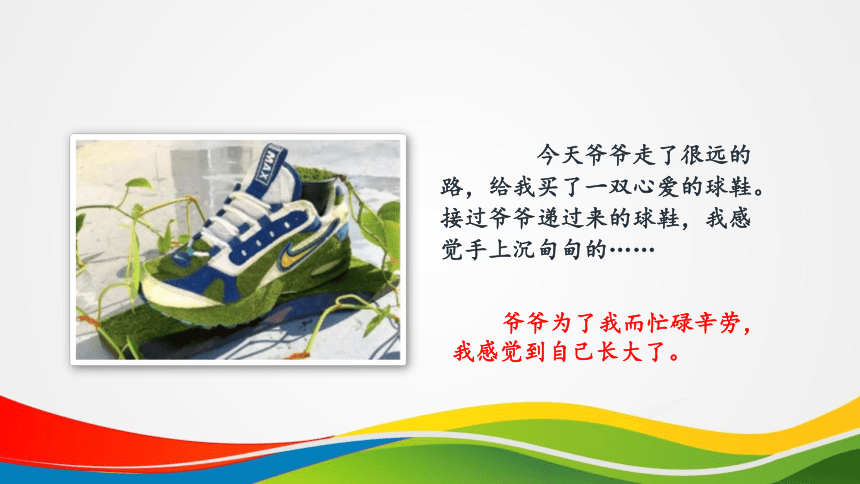 MAX

今天爷爷走了很远的路，给我买了一双心爱的球鞋。接过爷爷递过来的球鞋，我感觉手上沉甸甸的……

爷爷为了我而忙碌辛劳，我感觉到自己长大了。